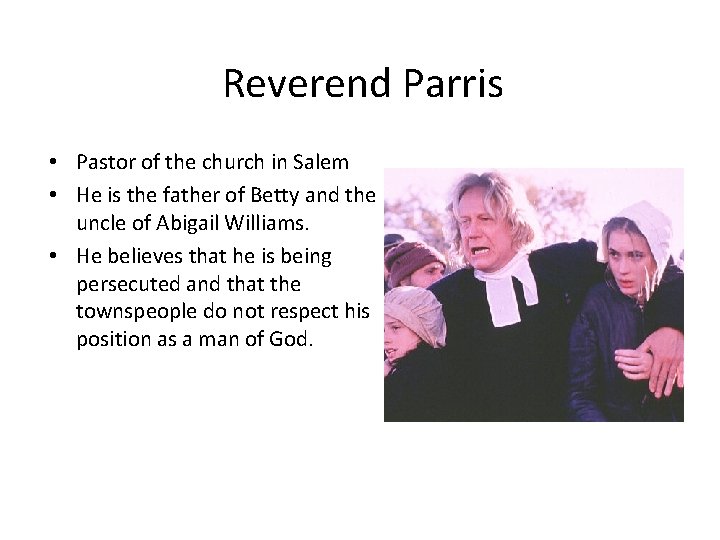 Reverend Parris

• Pastor of the church in Salem
• He is the father of Betty and the uncle of Abigail Williams.
• He believes that he is being persecuted and that the townspeople do not respect his position as a man of God.